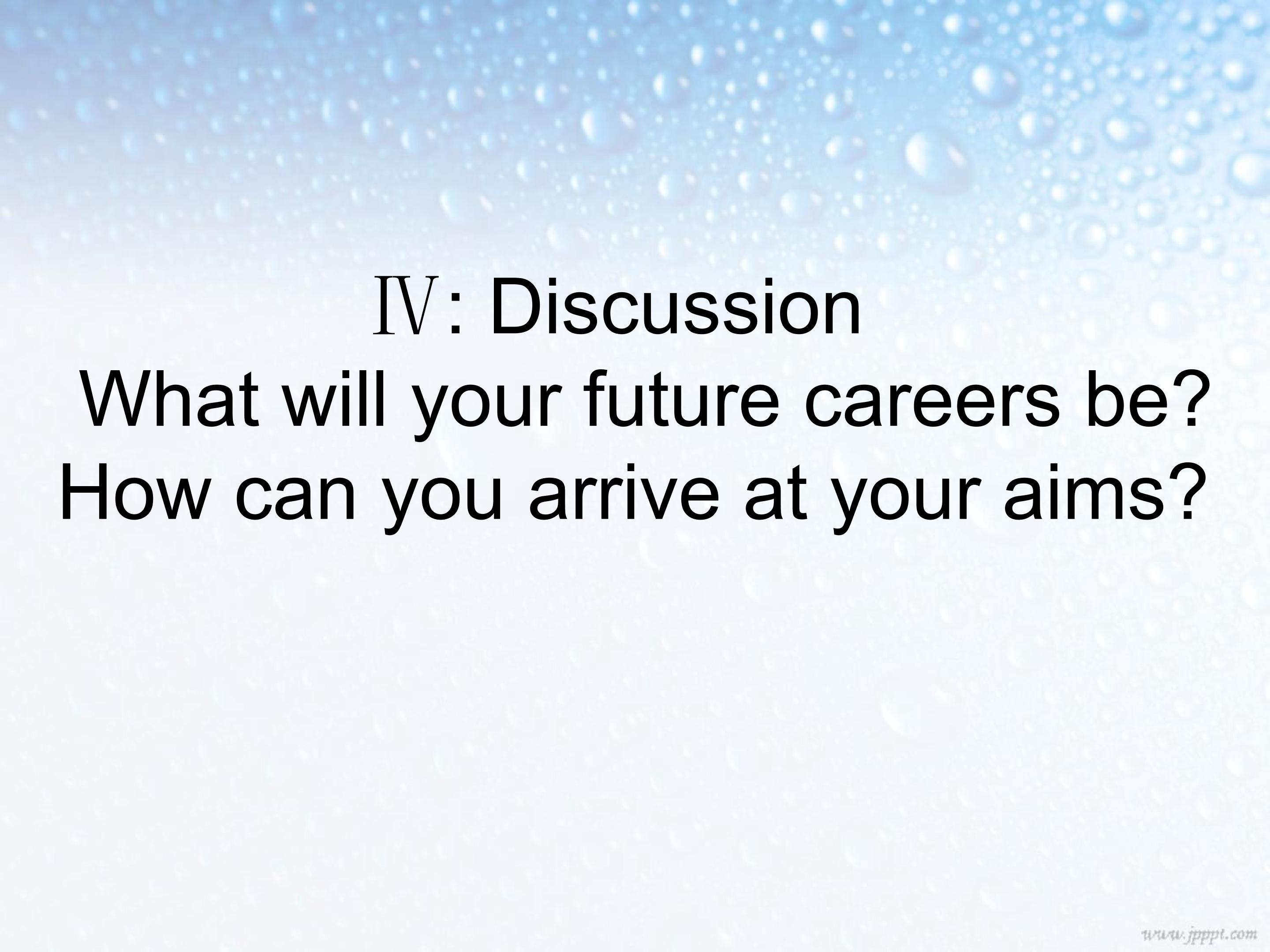 Ⅳ: Discussion
What will your future careers be?
How can you arrive at your aims?

www.jpppt.com